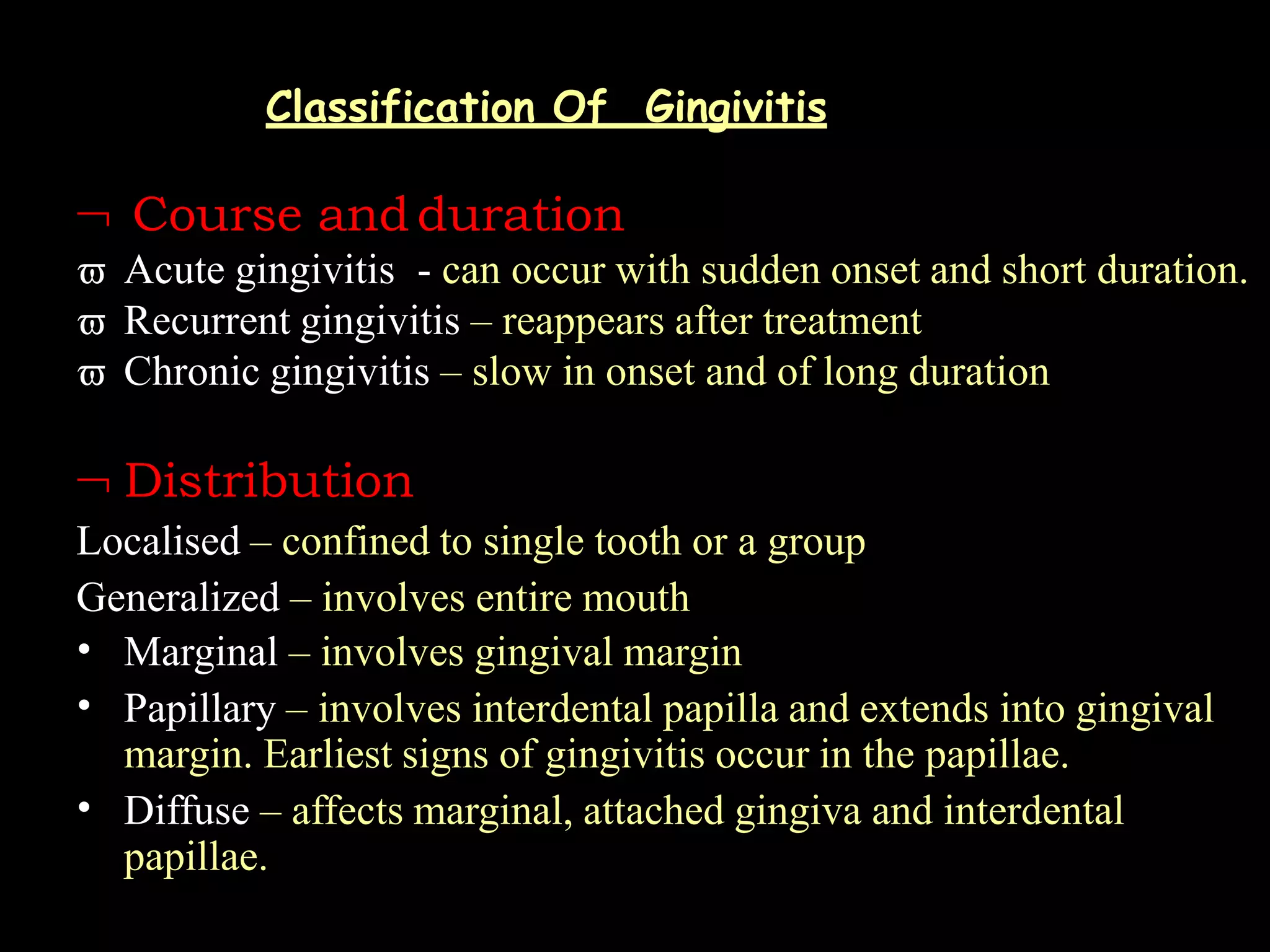 Classification Of Gingivitis

¬ Course and duration

ϖ Acute gingivitis - can occur with sudden onset and short duration.

ϖ Recurrent gingivitis – reappears after treatment

ϖ Chronic gingivitis – slow in onset and of long duration

¬ Distribution

Localised – confined to single tooth or a group

Generalized – involves entire mouth

• Marginal – involves gingival margin

• Papillary – involves interdental papilla and extends into gingival margin. Earliest signs of gingivitis occur in the papillae.

• Diffuse – affects marginal, attached gingiva and interdental papillae.